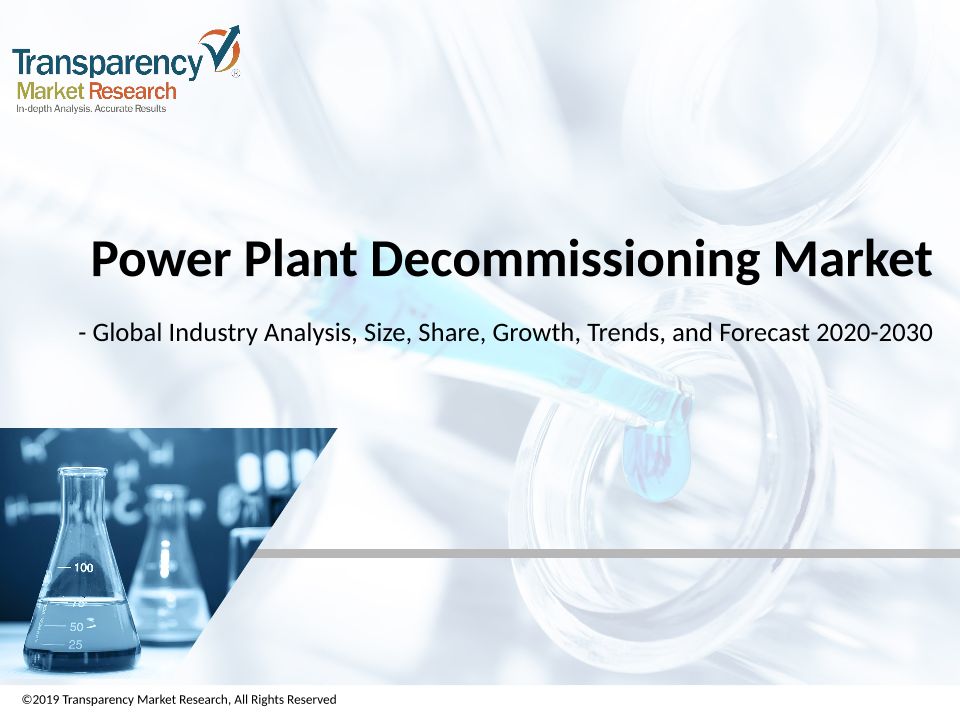 Transparency Market Research
In-depth Analysis. Accurate Results

Power Plant Decommissioning Market

- Global Industry Analysis, Size, Share, Growth, Trends, and Forecast 2020-2030

100
75
50
25

©2019 Transparency Market Research, All Rights Reserved